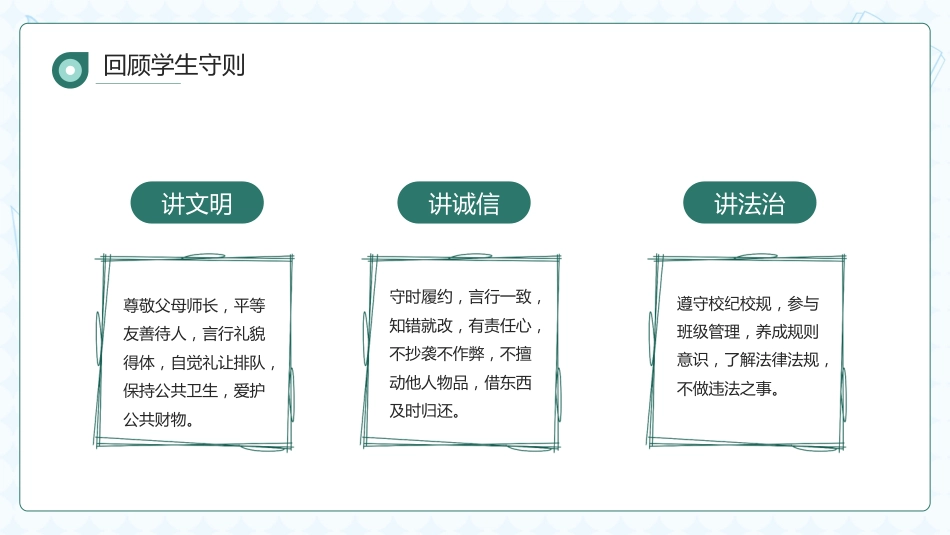 回顾学生守则

讲文明

尊敬父母师长，平等友善待人，言行礼貌得体，自觉礼让排队，保持公共卫生，爱护公共财物。

讲诚信

守时履约，言行一致，知错就改，有责任心，不抄袭不作弊，不擅动他人物品，借东西及时归还。

讲法治

遵守校纪校规，参与班级管理，养成规则意识，了解法律法规，不做违法之事。